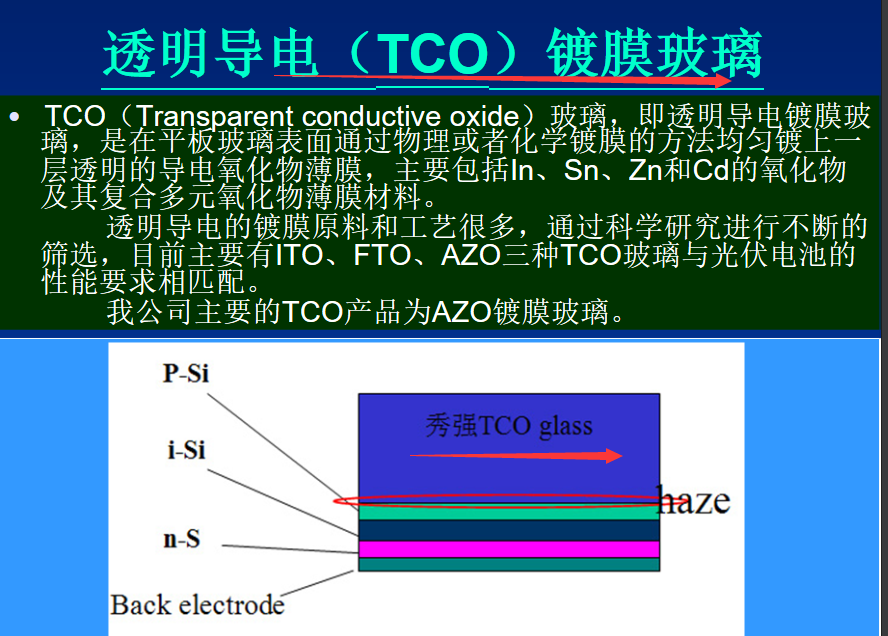 透明导电（TCO）镀膜玻璃

• TCO（Transparent conductive oxide）玻璃，即透明导电镀膜玻璃，是在平板玻璃表面通过物理或者化学镀膜的方法均匀镀上一层透明的导电氧化物薄膜，主要包括In、Sn、Zn和Cd的氧化物及其复合多元氧化物薄膜材料。

透明导电的镀膜原料和工艺很多，通过科学研究进行不断的筛选，目前主要有ITO、FTO、AZO三种TCO玻璃与光伏电池的性能要求相匹配。

我公司主要的TCO产品为AZO镀膜玻璃。

P-Si
i-Si
n-S
Back electrode
秀强TCO glass
haze